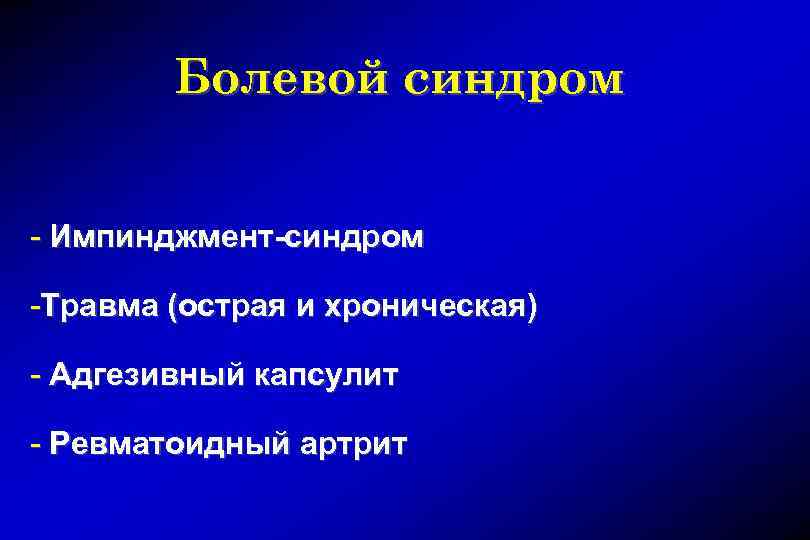 Болевой синдром

- Импинджмент-синдром

-Травма (острая и хроническая)

- Адгезивный капсулит

- Ревматоидный артрит